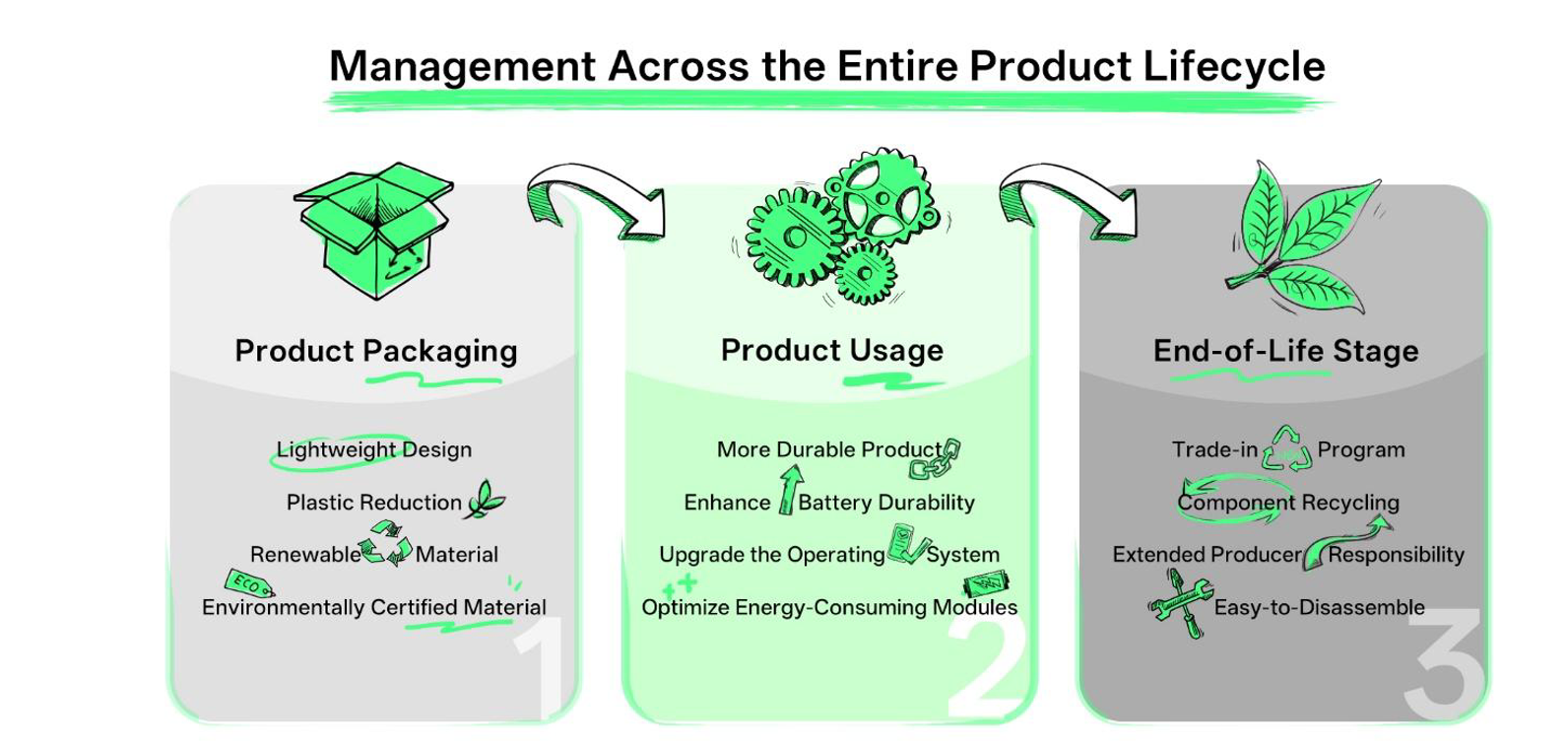 Management Across the Entire Product Lifecycle

Product Packaging

Lightweight Design
Plastic Reduction
Renewable Material
ECO
Environmentally Certified Material

1

Product Usage

More Durable Product
Enhance Battery Durability
Upgrade the Operating System
Optimize Energy-Consuming Modules

2

End-of-Life Stage

Trade-in Program
Component Recycling
Extended Producer Responsibility
Easy-to-Disassemble

3